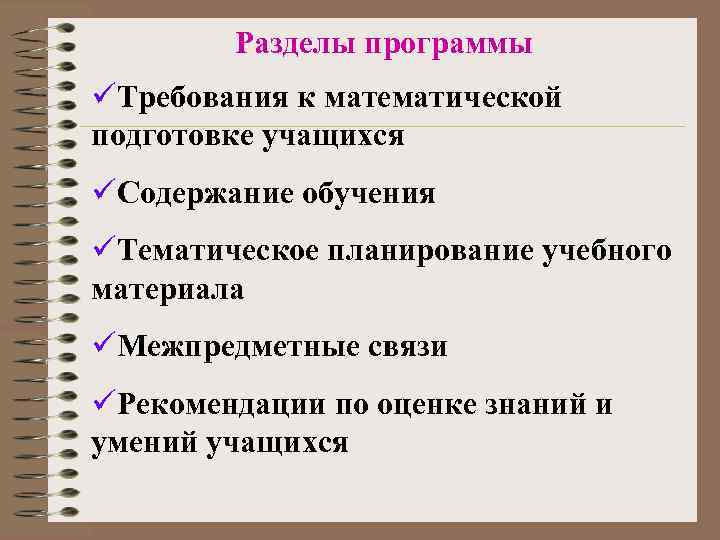 Разделы программы

✓Требования к математической подготовке учащихся

✓Содержание обучения

✓Тематическое планирование учебного материала

✓Межпредметные связи

✓Рекомендации по оценке знаний и умений учащихся